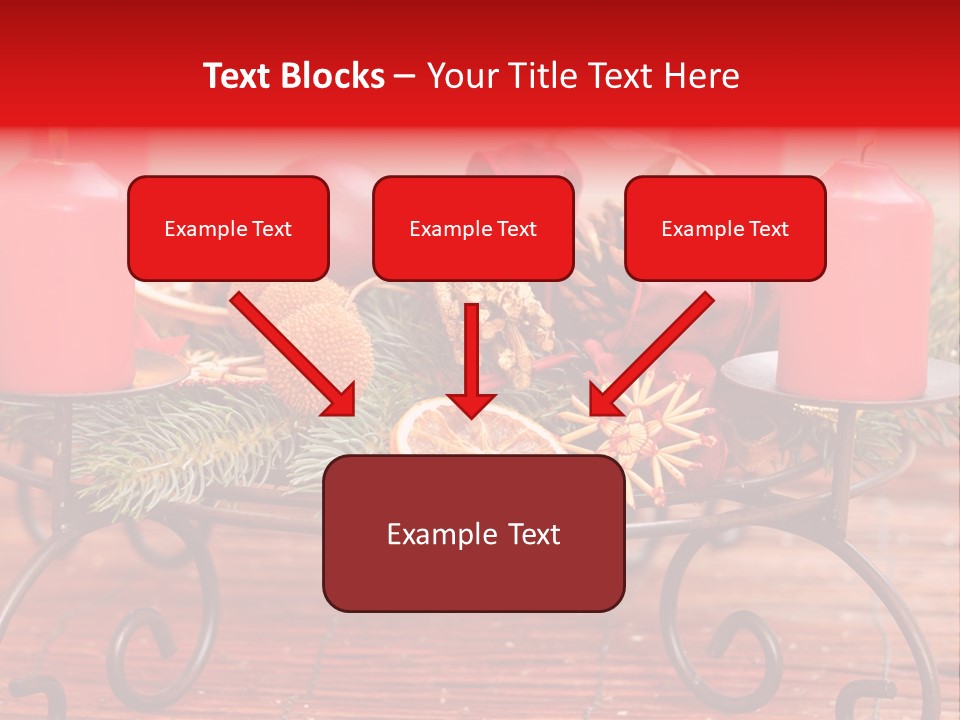 Text Blocks – Your Title Text Here

Example Text

Example Text

Example Text

Example Text